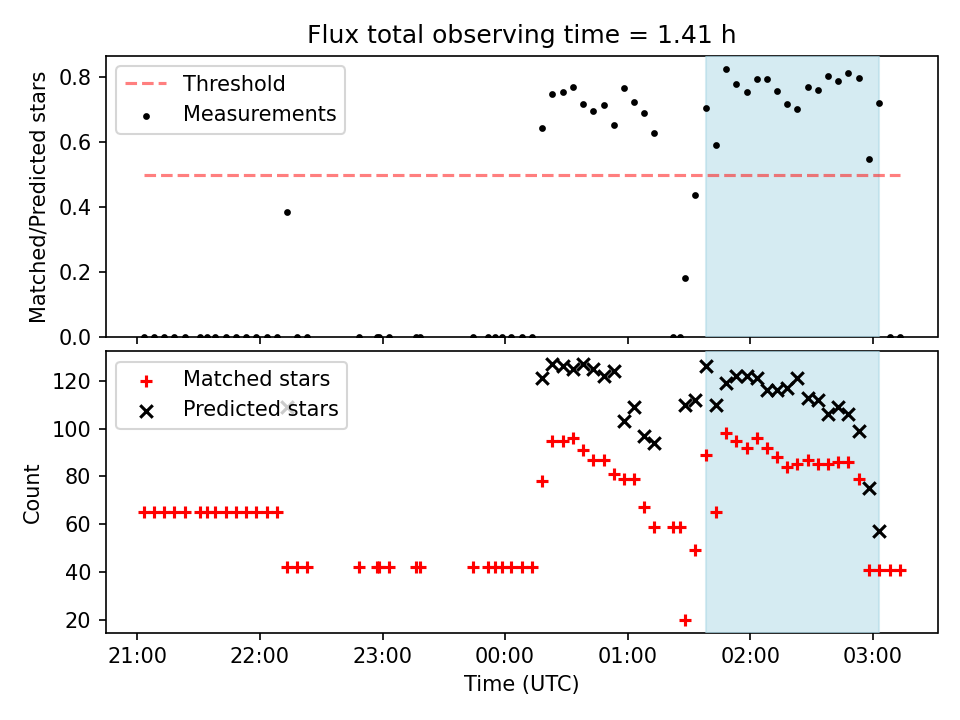 Flux total observing time = 1.41 h

Threshold
Measurements

Matched/Predicted stars

0.8
0.6
0.4
0.2
0.0

Matched stars
Predicted stars

Count

120
100
80
60
40
20

21:00
22:00
23:00
00:00
01:00
02:00
03:00

Time (UTC)